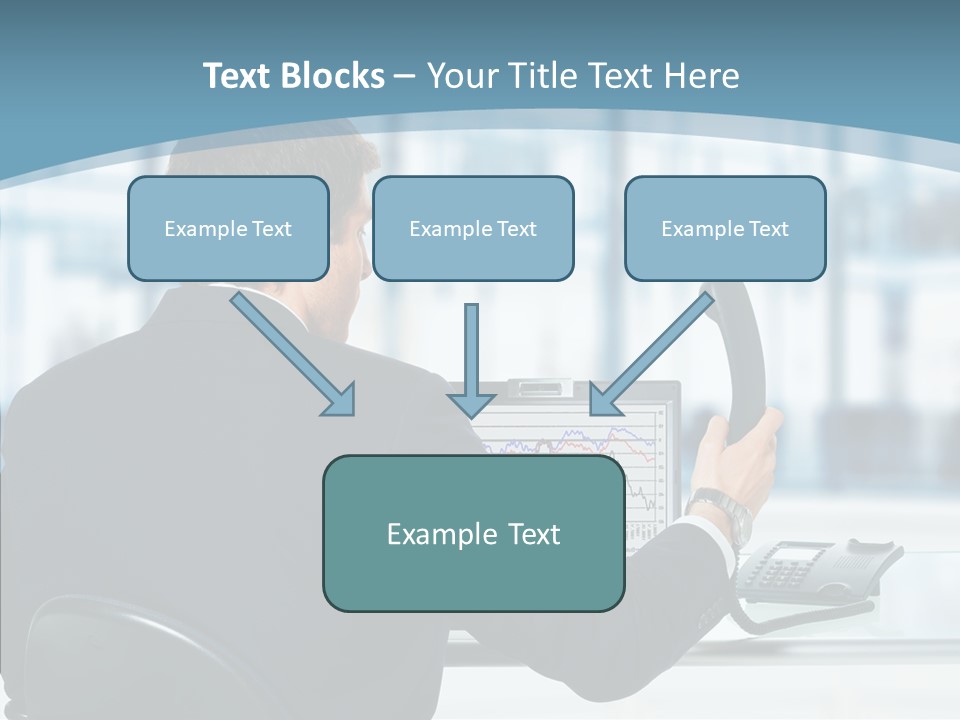 Text Blocks – Your Title Text Here

Example Text

Example Text

Example Text

Example Text